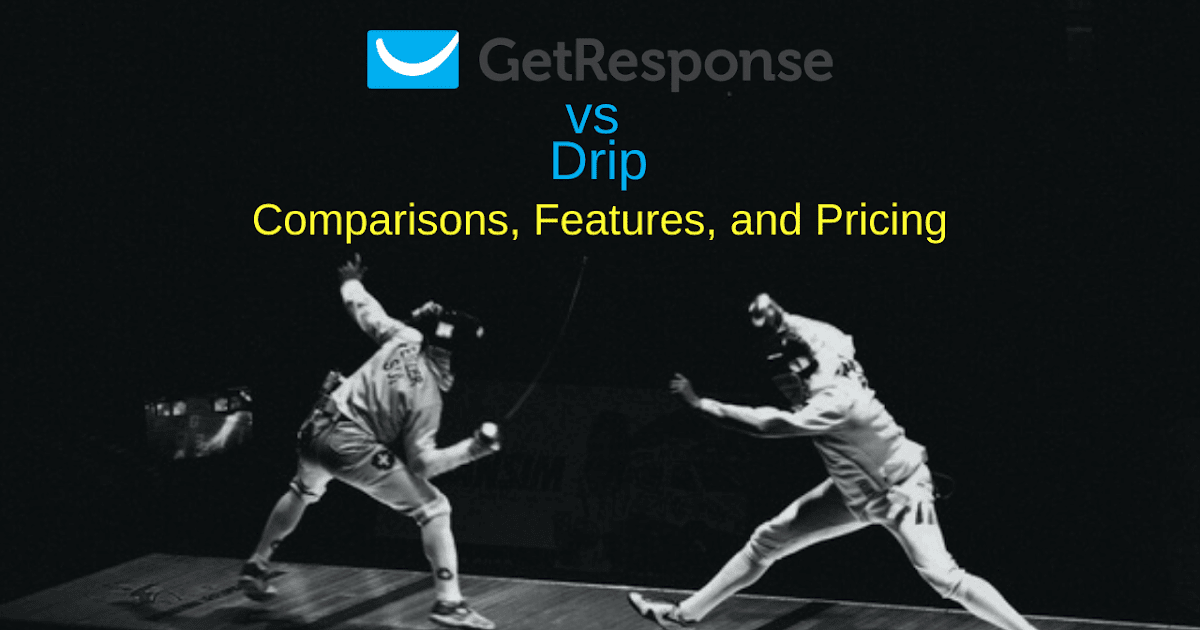 GetResponse
vs
Drip
Comparisons, Features, and Pricing